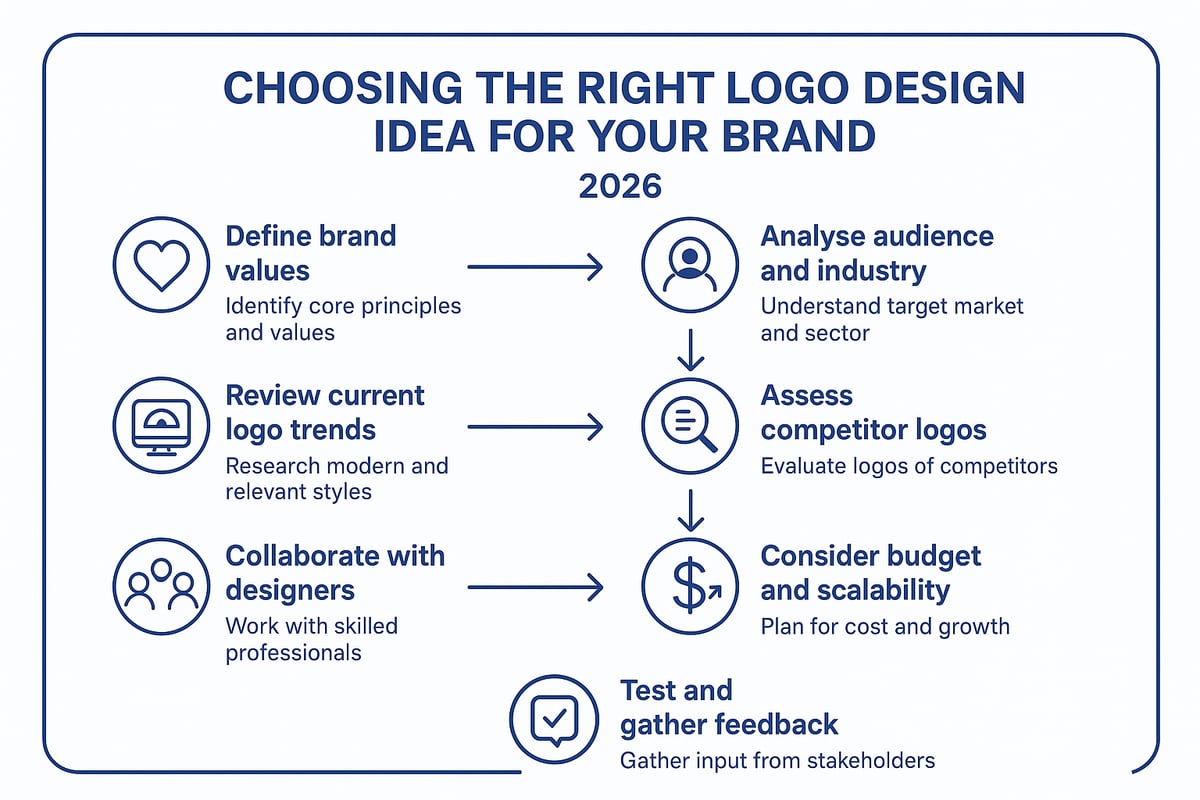 CHOOSING THE RIGHT LOGO DESIGN IDEA FOR YOUR BRAND

2026

Define brand values

Identify core principles and values

Analyse audience and industry

Understand target market and sector

Review current logo trends

Research modern and relevant styles

Assess competitor logos

Evaluate logos of competitors

Collaborate with designers

Work with skilled professionals

Consider budget and scalability

Plan for cost and growth

Test and gather feedback

Gather input from stakeholders